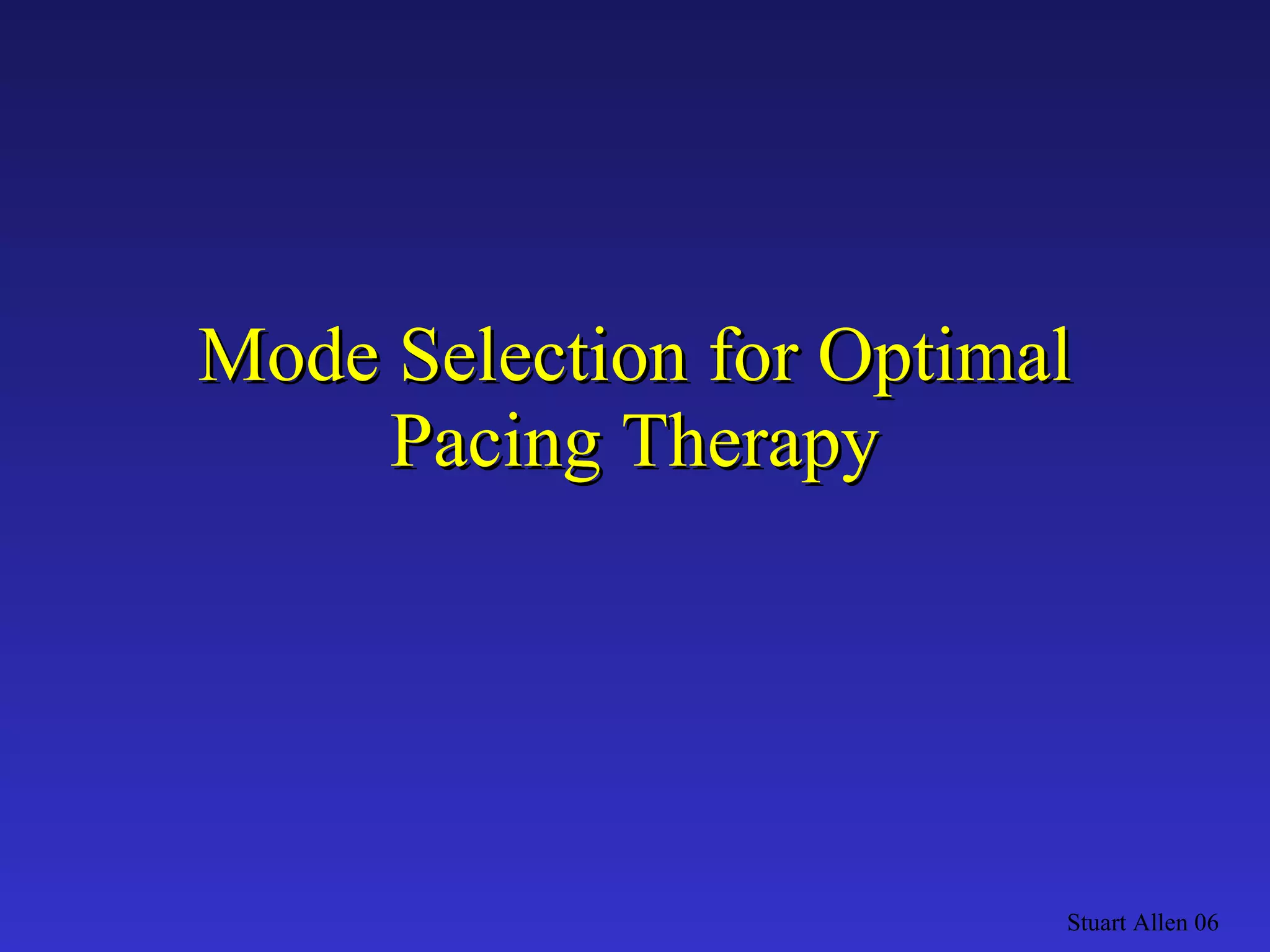 Mode Selection for Optimal Pacing Therapy

Stuart Allen 06